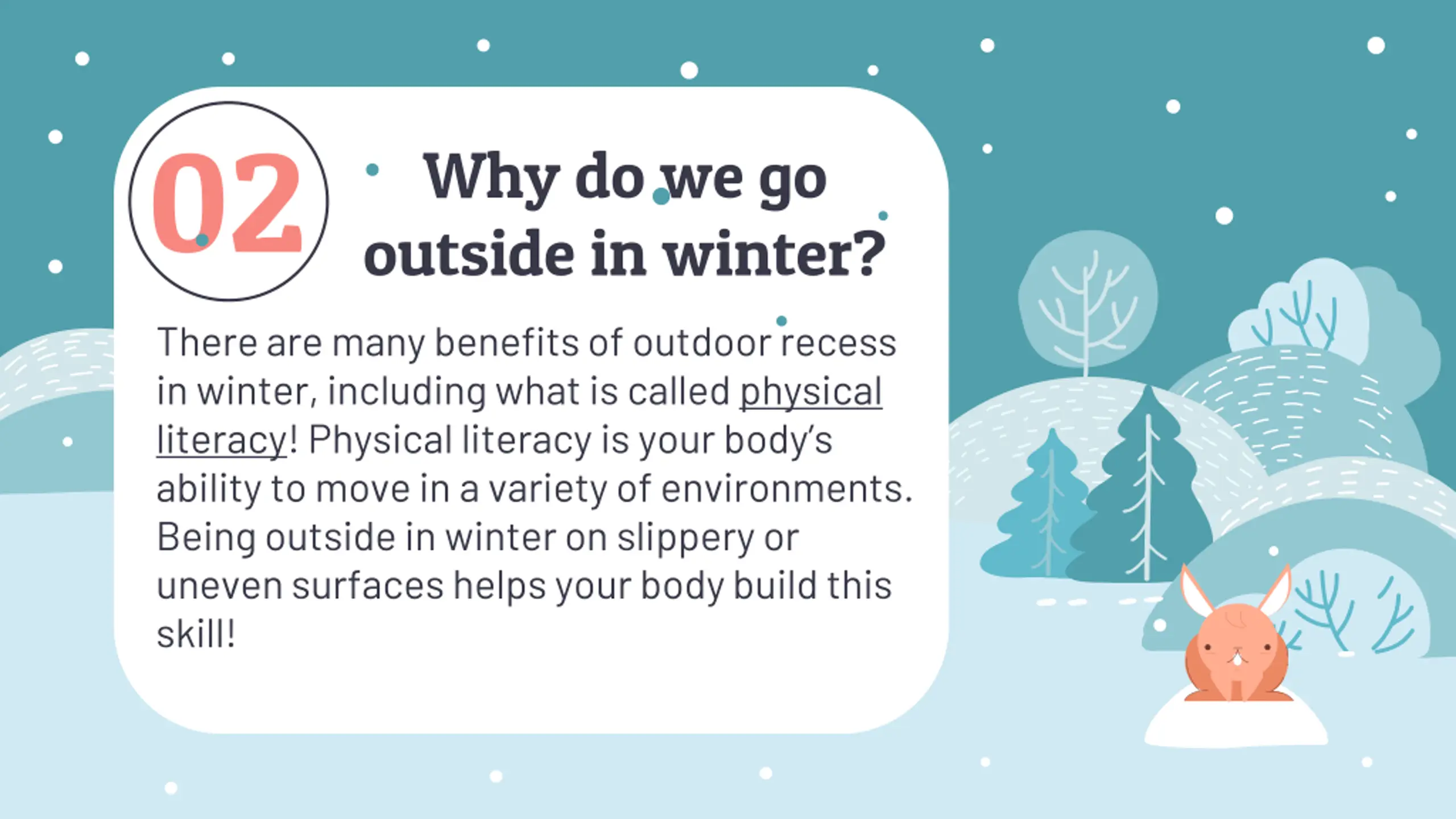 02

Why do we go outside in winter?

There are many benefits of outdoor recess in winter, including what is called physical literacy! Physical literacy is your body's ability to move in a variety of environments. Being outside in winter on slippery or uneven surfaces helps your body build this skill!